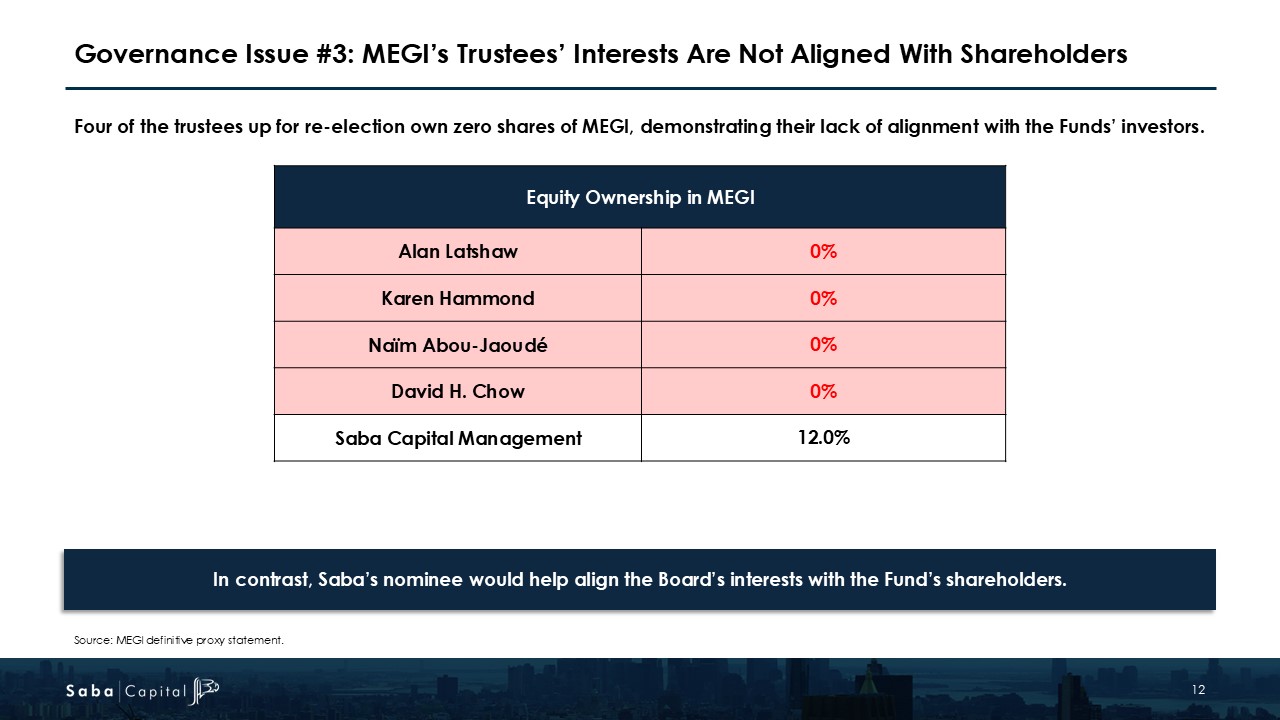 Governance Issue #3: MEGI's Trustees' Interests Are Not Aligned With Shareholders

Four of the trustees up for re-election own zero shares of MEGI, demonstrating their lack of alignment with the Funds' investors.

| Equity Ownership in MEGI | |
|---|---|
| Alan Latshaw | 0% |
| Karen Hammond | 0% |
| Naïm Abou-Jaoudé | 0% |
| David H. Chow | 0% |
| Saba Capital Management | 12.0% |

In contrast, Saba's nominee would help align the Board's interests with the Fund's shareholders.

Source: MEGI definitive proxy statement.

Saba | Capital

12